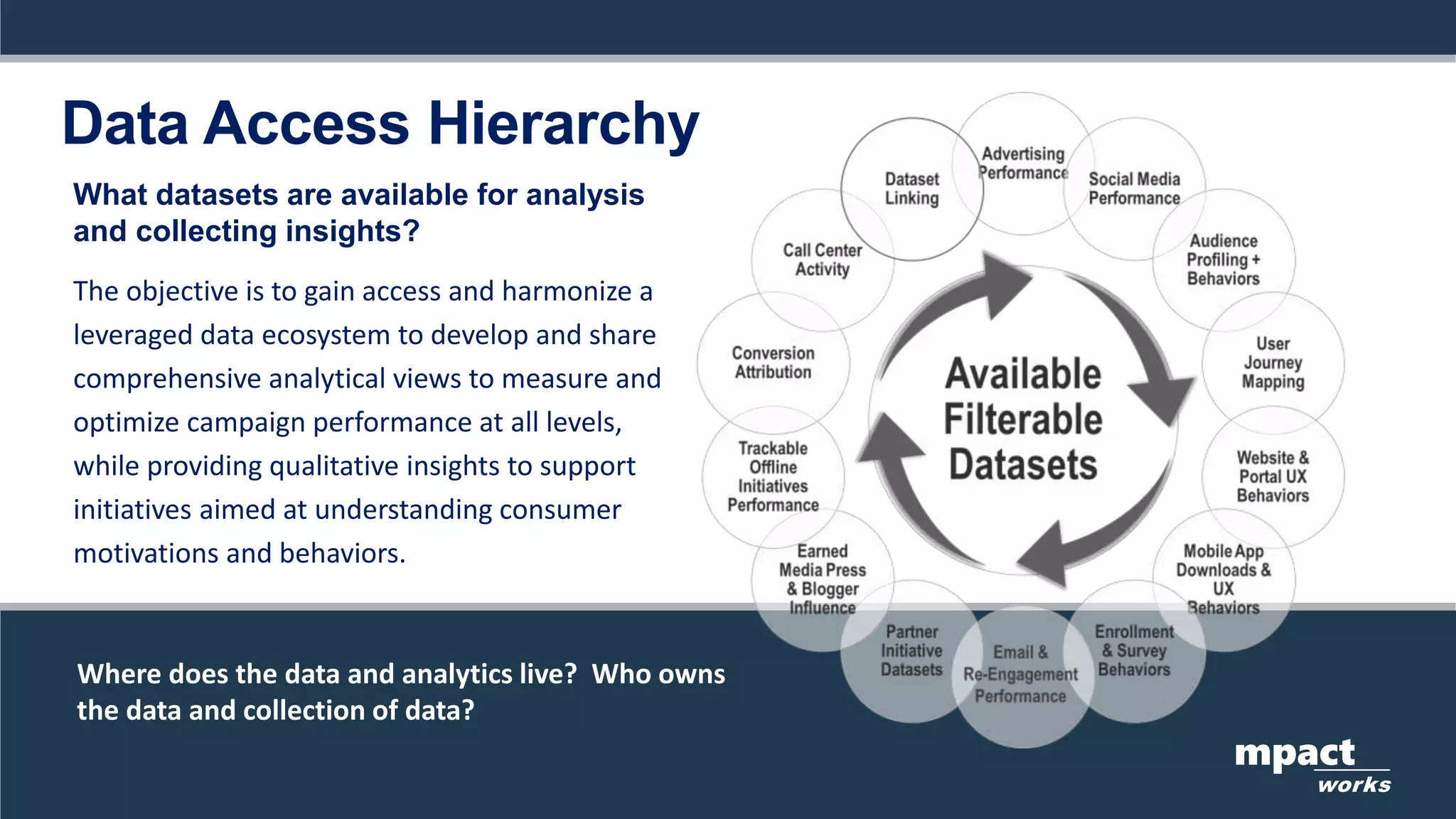 Data Access Hierarchy

What datasets are available for analysis and collecting insights?

The objective is to gain access and harmonize a leveraged data ecosystem to develop and share comprehensive analytical views to measure and optimize campaign performance at all levels, while providing qualitative insights to support initiatives aimed at understanding consumer motivations and behaviors.

Where does the data and analytics live? Who owns the data and collection of data?

Available Filterable Datasets

Dataset Linking

Advertising Performance

Social Media Performance

Audience Profiling + Behaviors

User Journey Mapping

Website & Portal UX Behaviors

Mobile App Downloads & UX Behaviors

Enrollment & Survey Behaviors

Email & Re-Engagement Performance

Partner Initiative Datasets

Earned Media Press & Blogger Influence

Trackable Offline Initiatives Performance

Conversion Attribution

Call Center Activity

mpact works